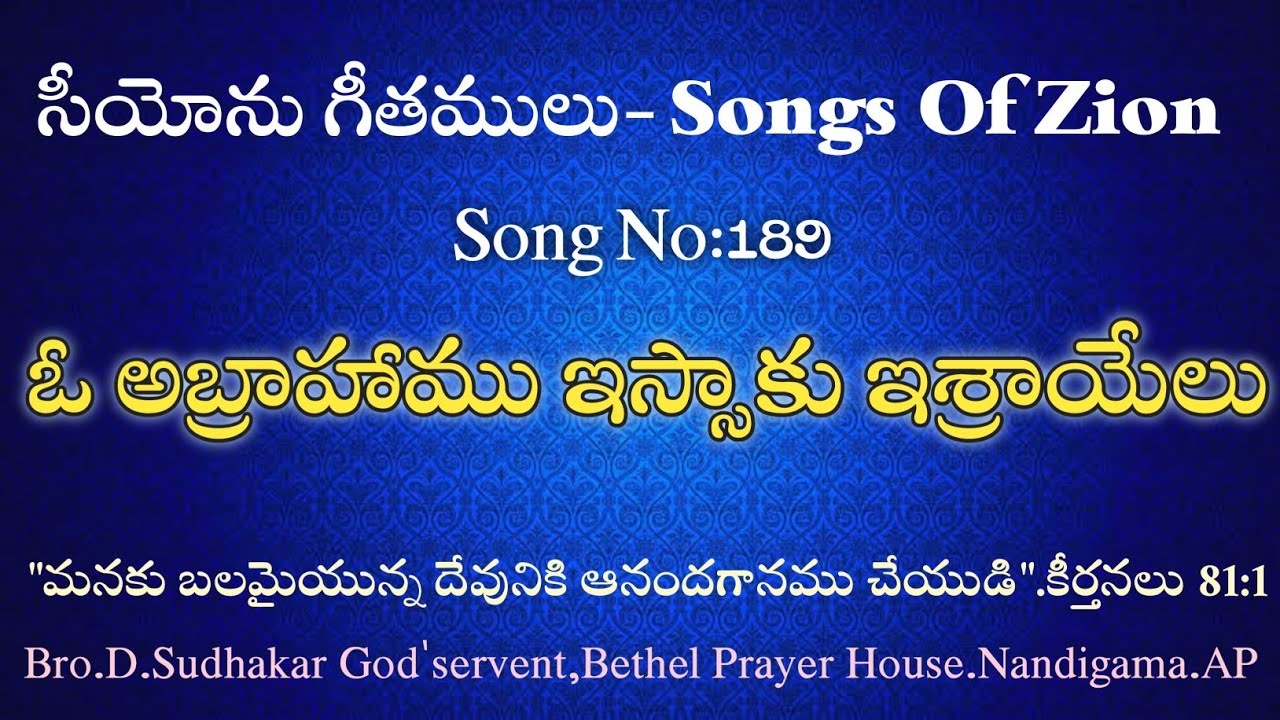 సీయోను గీతములు- Songs Of Zion

Song No:189

ఓ అబ్రాహాము ఇస్సాకు ఇశ్రాయేలు

"మనకు బలమైయున్న దేవునికి ఆనందగానము చేయుడి".కీర్తనలు 81:1

Bro.D.Sudhakar God'servent,Bethel Prayer House.Nandigama.AP